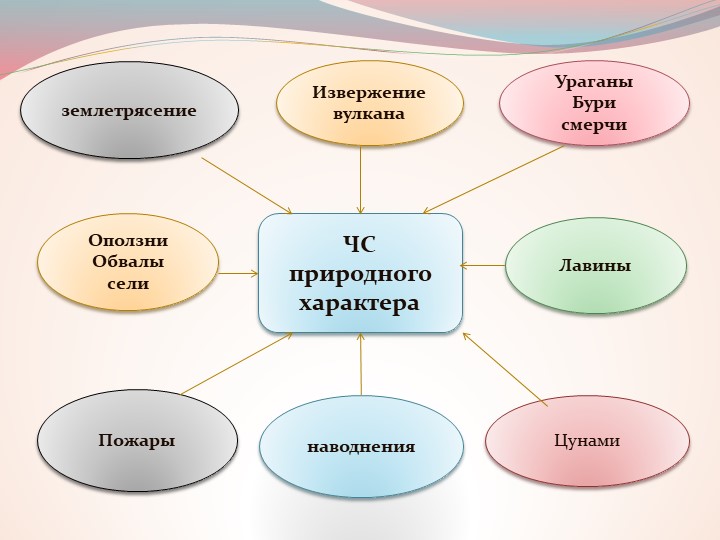 землетрясение

Извержение вулкана

Ураганы
Бури
смерчи

Оползни
Обвалы
сели

ЧС
природного
характера

Лавины

Пожары

наводнения

Цунами